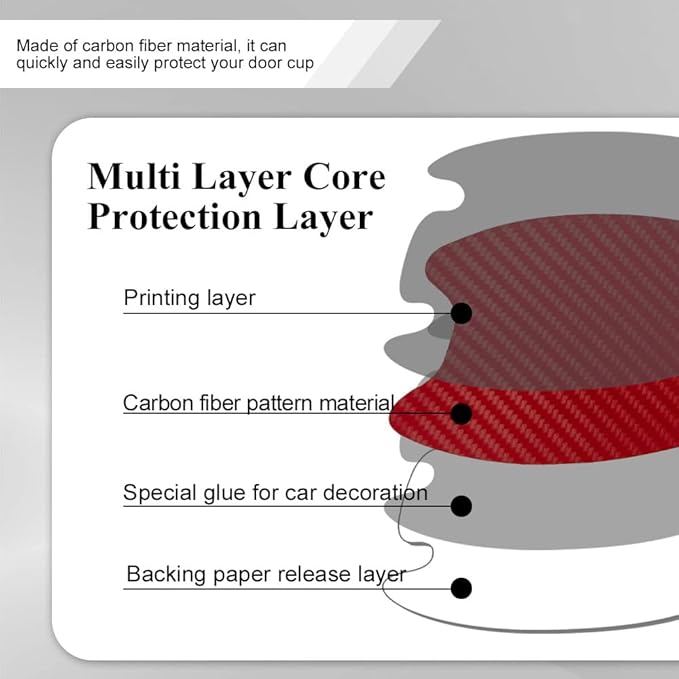 Made of carbon fiber material, it can quickly and easily protect your door cup

Multi Layer Core Protection Layer

Printing layer

Carbon fiber pattern material

Special glue for car decoration

Backing paper release layer